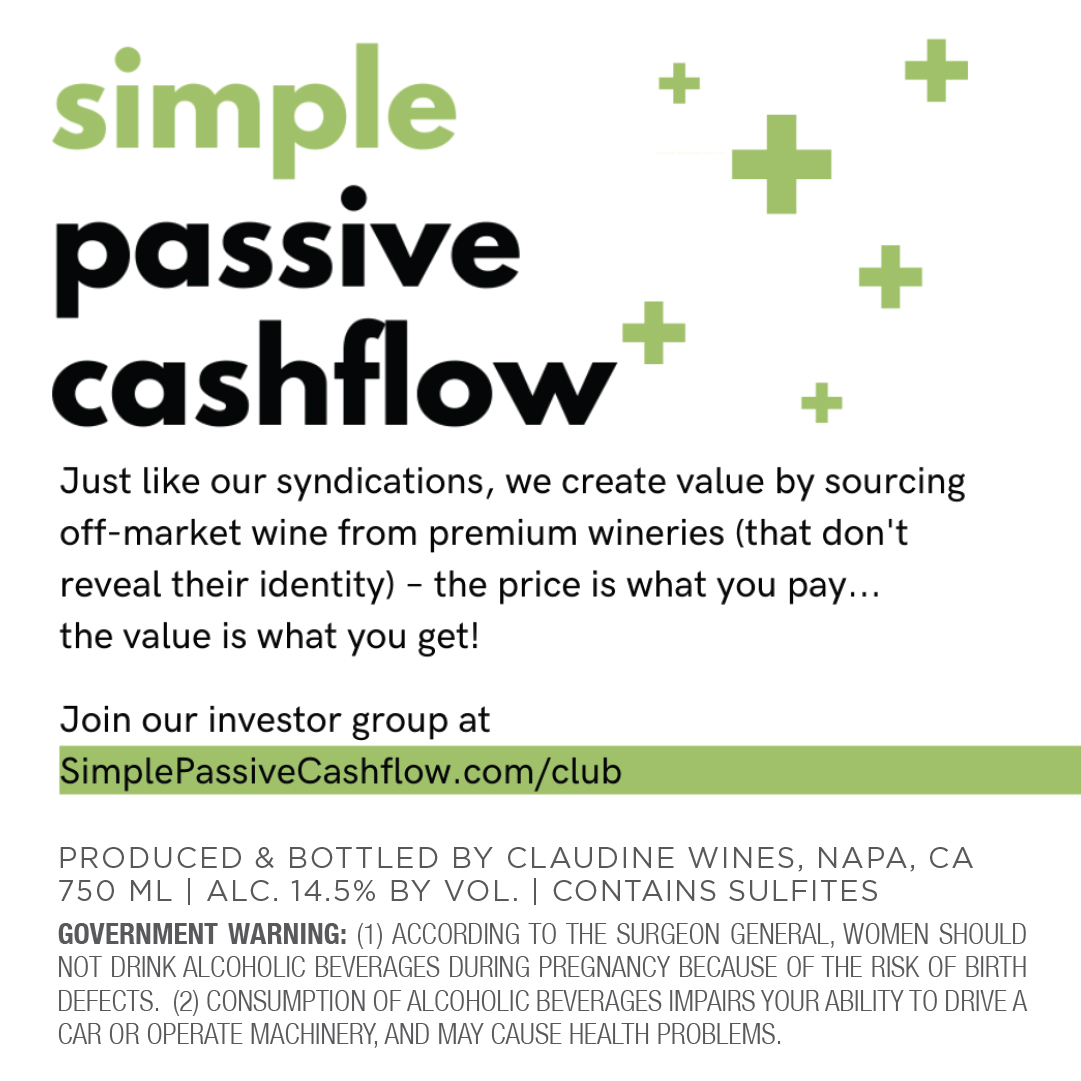 simple
passive
cashflow

Just like our syndications, we create value by sourcing off-market wine from premium wineries (that don't reveal their identity) – the price is what you pay... the value is what you get!

Join our investor group at
SimplePassiveCashflow.com/club

PRODUCED & BOTTLED BY CLAUDINE WINES, NAPA, CA
750 ML | ALC. 14.5% BY VOL. | CONTAINS SULFITES

GOVERNMENT WARNING: (1) ACCORDING TO THE SURGEON GENERAL, WOMEN SHOULD NOT DRINK ALCOHOLIC BEVERAGES DURING PREGNANCY BECAUSE OF THE RISK OF BIRTH DEFECTS. (2) CONSUMPTION OF ALCOHOLIC BEVERAGES IMPAIRS YOUR ABILITY TO DRIVE A CAR OR OPERATE MACHINERY, AND MAY CAUSE HEALTH PROBLEMS.